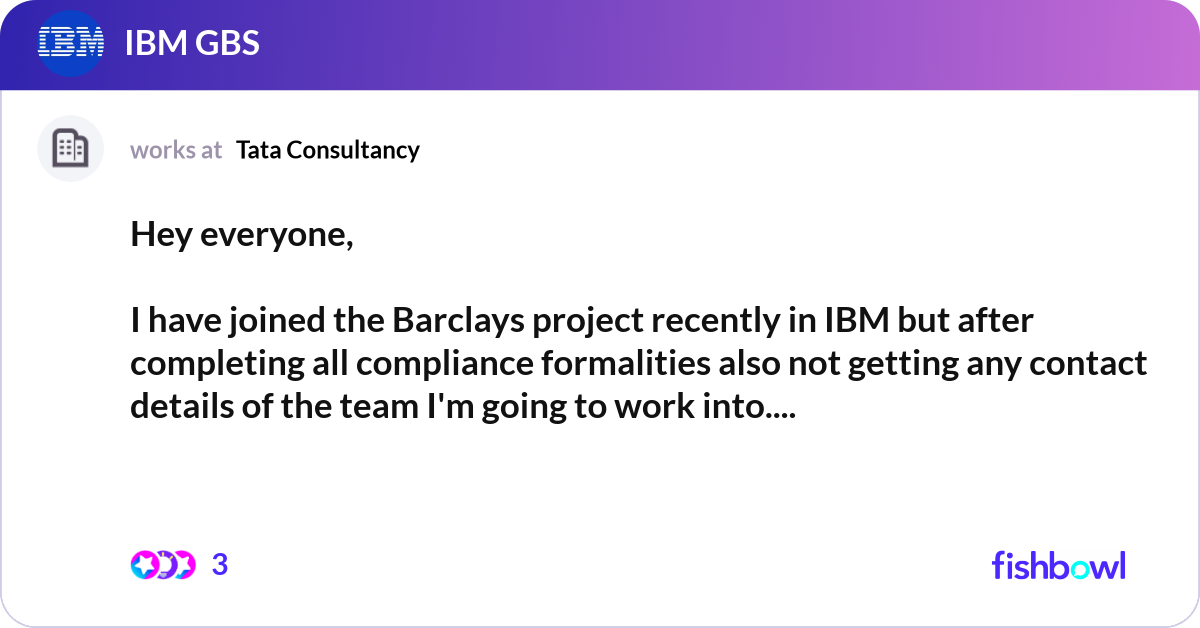 IBM

IBM GBS

works at Tata Consultancy

Hey everyone,

I have joined the Barclays project recently in IBM but after completing all compliance formalities also not getting any contact details of the team I'm going to work into....

3

fishbowl